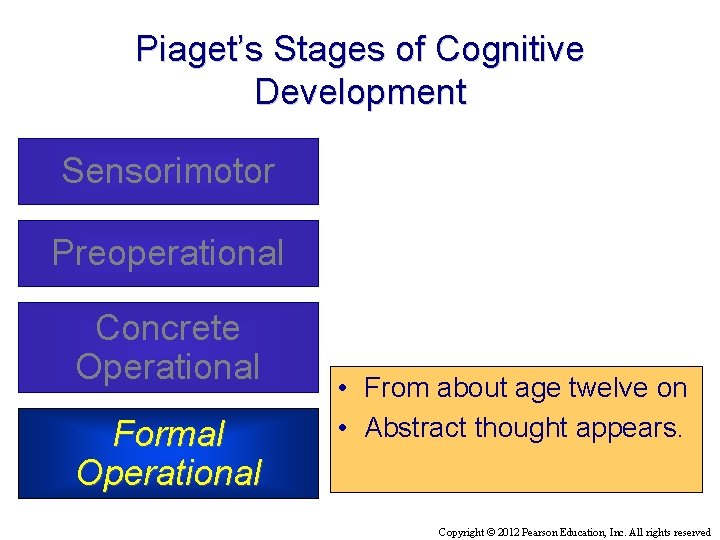 Piaget's Stages of Cognitive Development

Sensorimotor

Preoperational

Concrete Operational

Formal Operational

• From about age twelve on
• Abstract thought appears.

Copyright © 2012 Pearson Education, Inc. All rights reserved